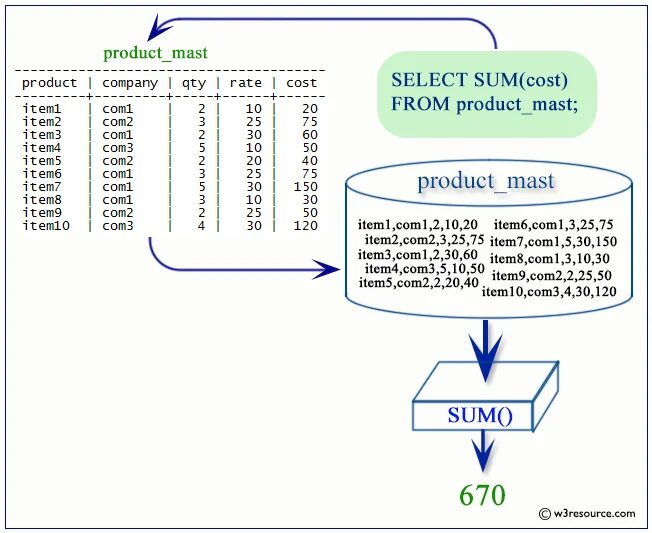 product_mast

| product | company | qty | rate | cost |
|---|---|---|---|---|
| item1 | com1 | 2 | 10 | 20 |
| item2 | com2 | 3 | 25 | 75 |
| item3 | com1 | 2 | 30 | 60 |
| item4 | com3 | 5 | 10 | 50 |
| item5 | com2 | 2 | 20 | 40 |
| item6 | com1 | 3 | 25 | 75 |
| item7 | com1 | 5 | 30 | 150 |
| item8 | com1 | 3 | 10 | 30 |
| item9 | com2 | 2 | 25 | 50 |
| item10 | com3 | 4 | 30 | 120 |

SELECT SUM(cost)
FROM product_mast;

product_mast

item1,com1,2,10,20
item2,com2,3,25,75
item3,com1,2,30,60
item4,com3,5,10,50
item5,com2,2,20,40

item6,com1,3,25,75
item7,com1,5,30,150
item8,com1,3,10,30
item9,com2,2,25,50
item10,com3,4,30,120

SUM()

670

© w3resource.com